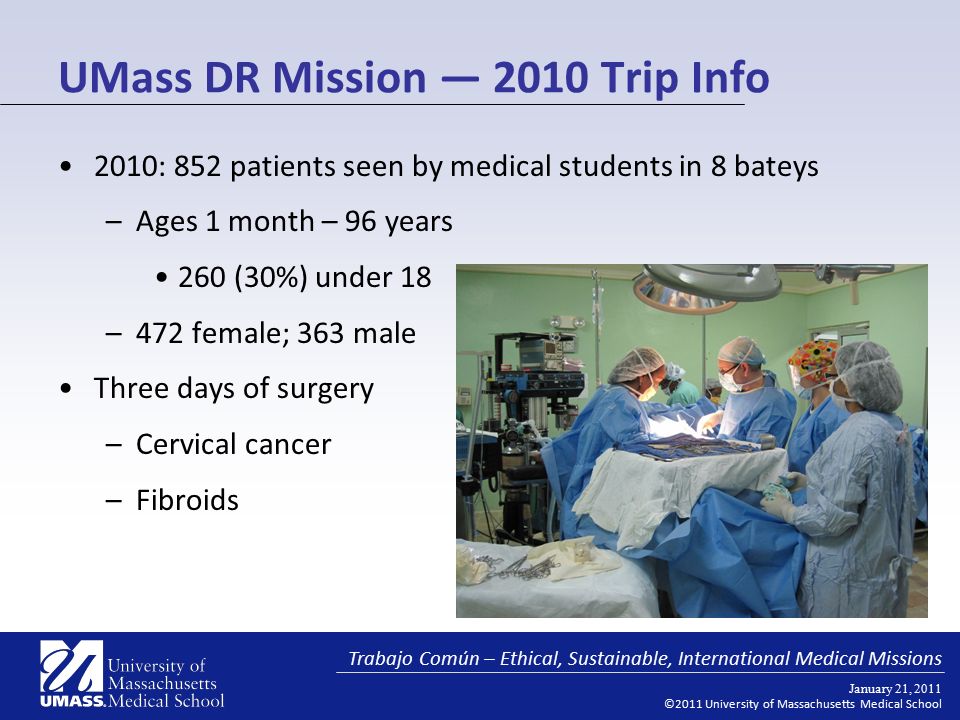 UMass DR Mission — 2010 Trip Info

• 2010: 852 patients seen by medical students in 8 bateys
  – Ages 1 month – 96 years
    • 260 (30%) under 18
  – 472 female; 363 male
• Three days of surgery
  – Cervical cancer
  – Fibroids

UMASS. University of Massachusetts Medical School

Trabajo Común – Ethical, Sustainable, International Medical Missions

January 21, 2011
©2011 University of Massachusetts Medical School